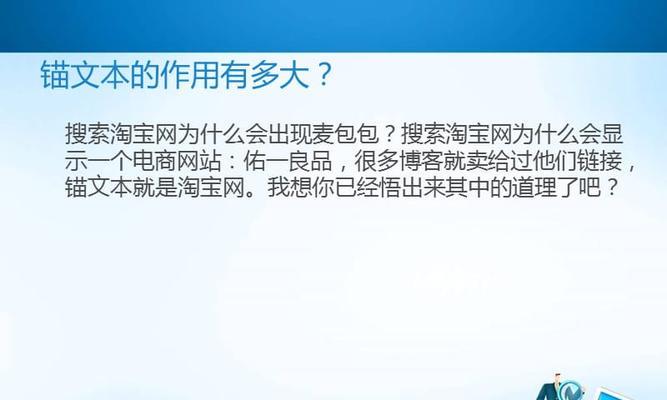 锚文本的作用有多大？

搜索淘宝网为什么会出现麦包包？搜索淘宝网为什么会显示一个电商网站：佑一良品，很多博客就卖给过他们链接，锚文本就是淘宝网。我想你已经悟出来其中的道理了吧？